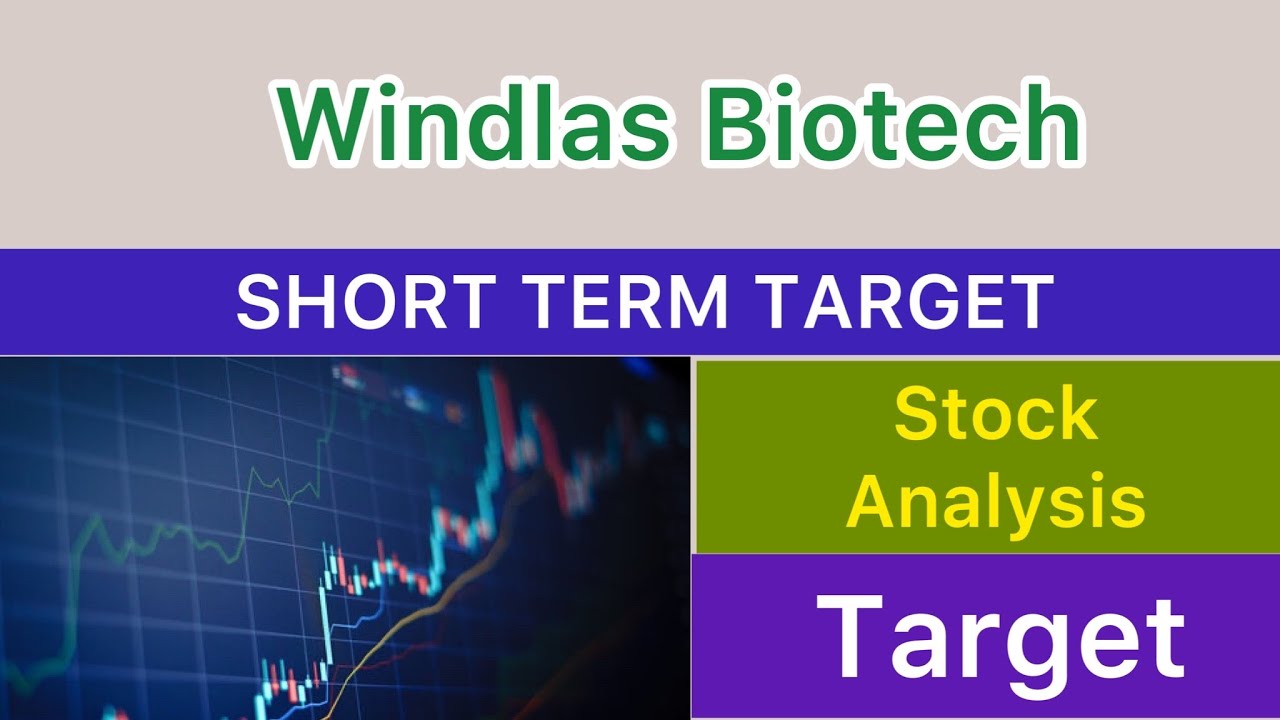 Windlas Biotech

SHORT TERM TARGET

Stock Analysis

Target